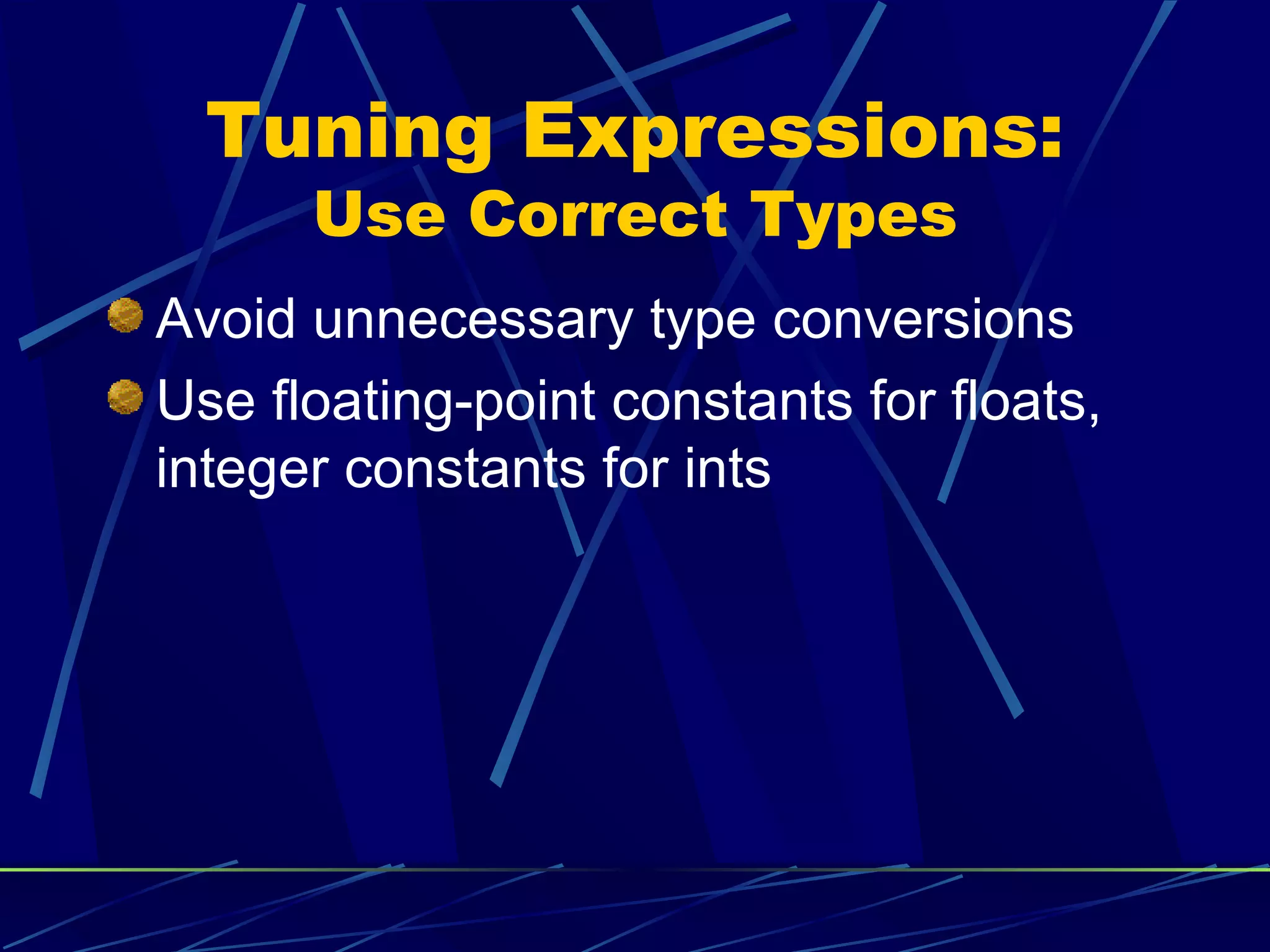 Tuning Expressions:
Use Correct Types

Avoid unnecessary type conversions

Use floating-point constants for floats, integer constants for ints